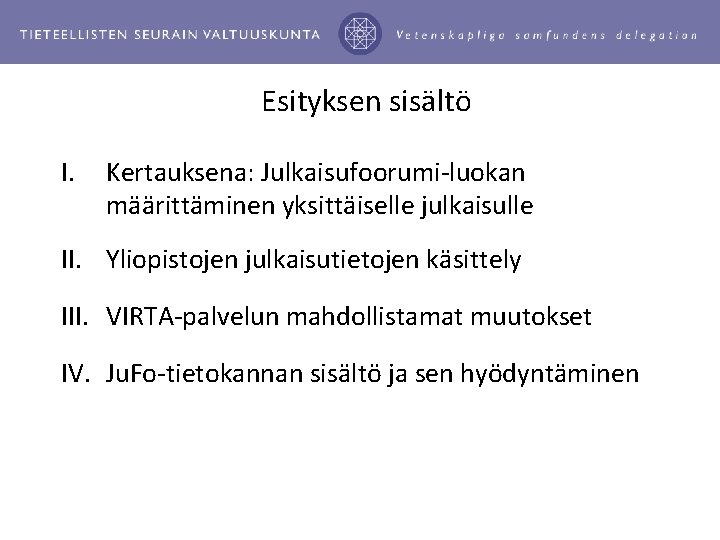 TIETEELLISTEN SEURAIN VALTUUSKUNTA

Vetenskapliga samfundens delegation

Esityksen sisältö

I. Kertauksena: Julkaisufoorumi-luokan määrittäminen yksittäiselle julkaisulle

II. Yliopistojen julkaisutietojen käsittely

III. VIRTA-palvelun mahdollistamat muutokset

IV. JuFo-tietokannan sisältö ja sen hyödyntäminen